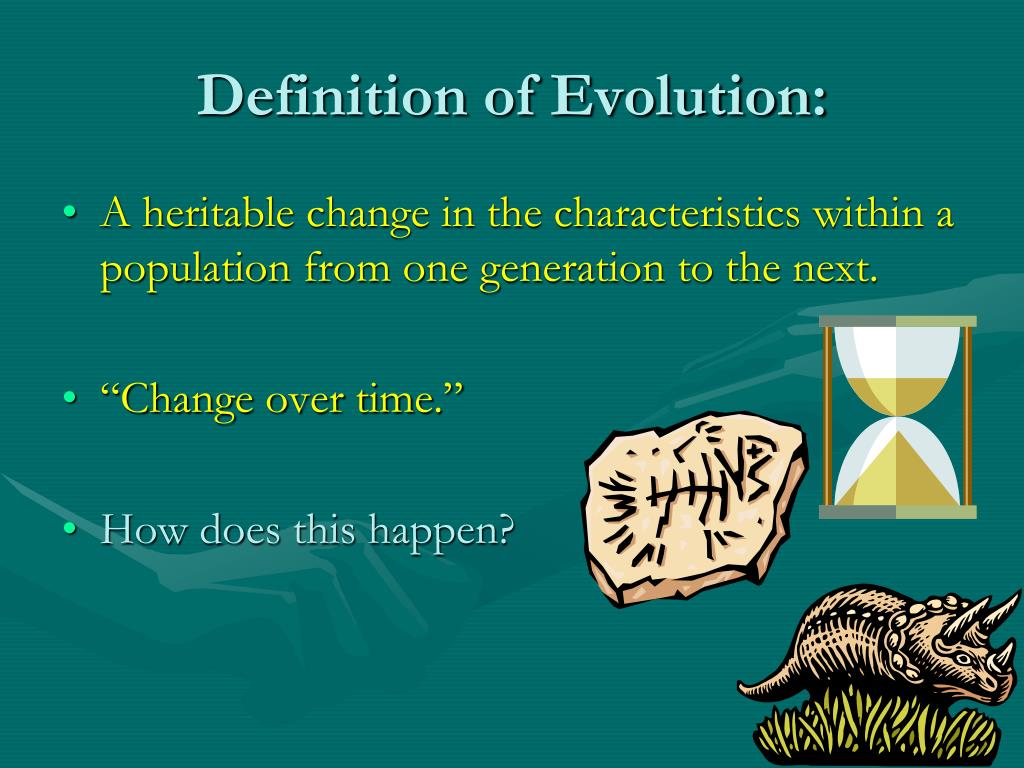 Definition of Evolution:

• A heritable change in the characteristics within a population from one generation to the next.

• “Change over time.”

• How does this happen?